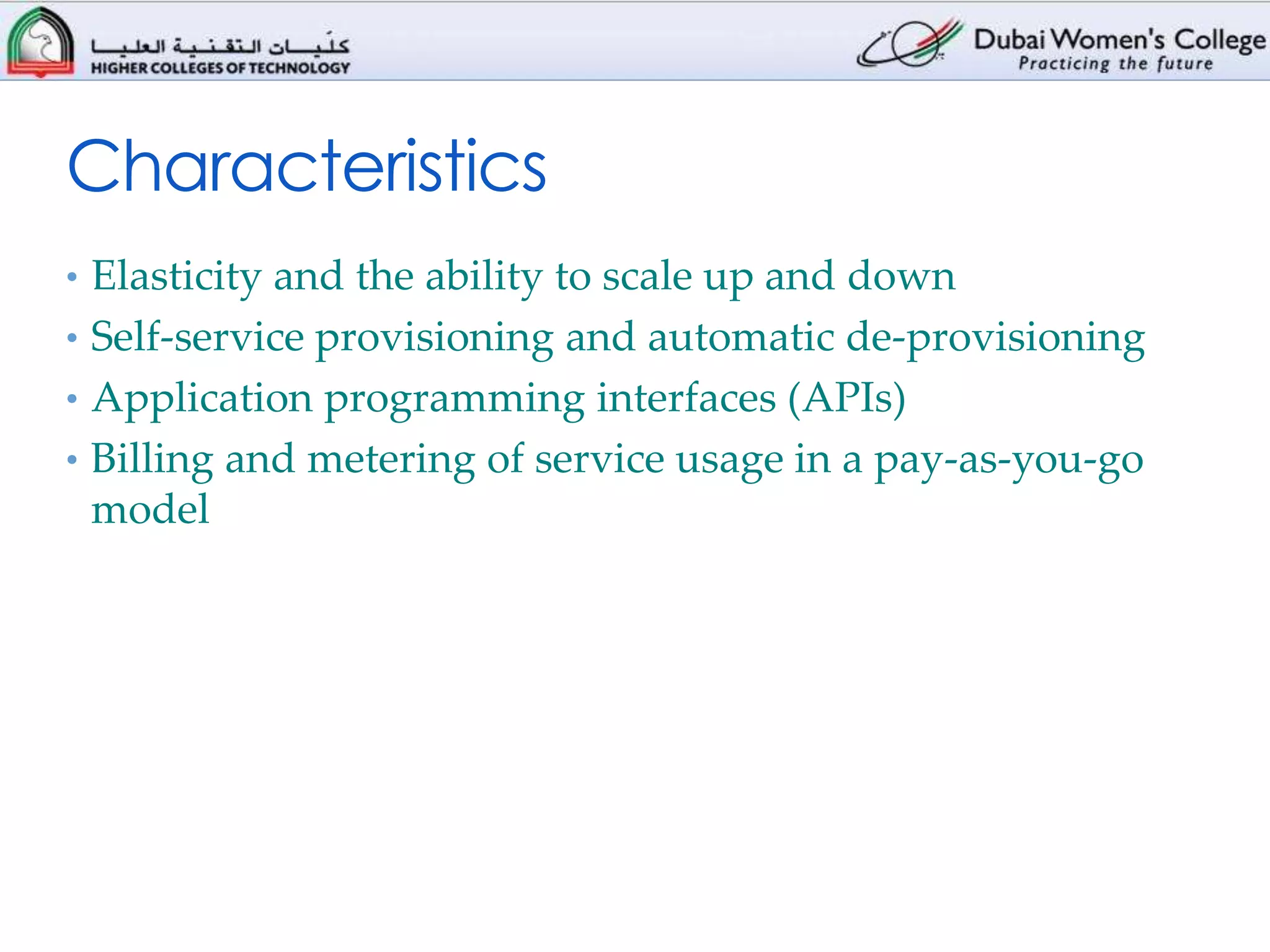 كليات التقنية العليا
HIGHER COLLEGES OF TECHNOLOGY

Dubai Women's College
Practicing the future

Characteristics

• Elasticity and the ability to scale up and down
• Self-service provisioning and automatic de-provisioning
• Application programming interfaces (APIs)
• Billing and metering of service usage in a pay-as-you-go model